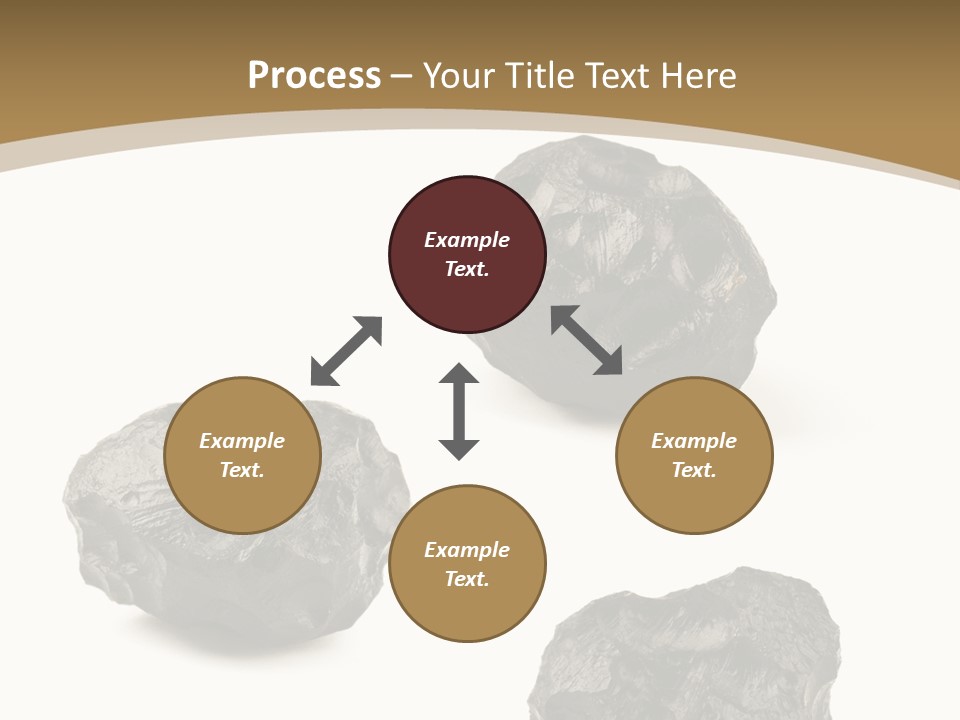 Process – Your Title Text Here

Example Text.

Example Text.

Example Text.

Example Text.